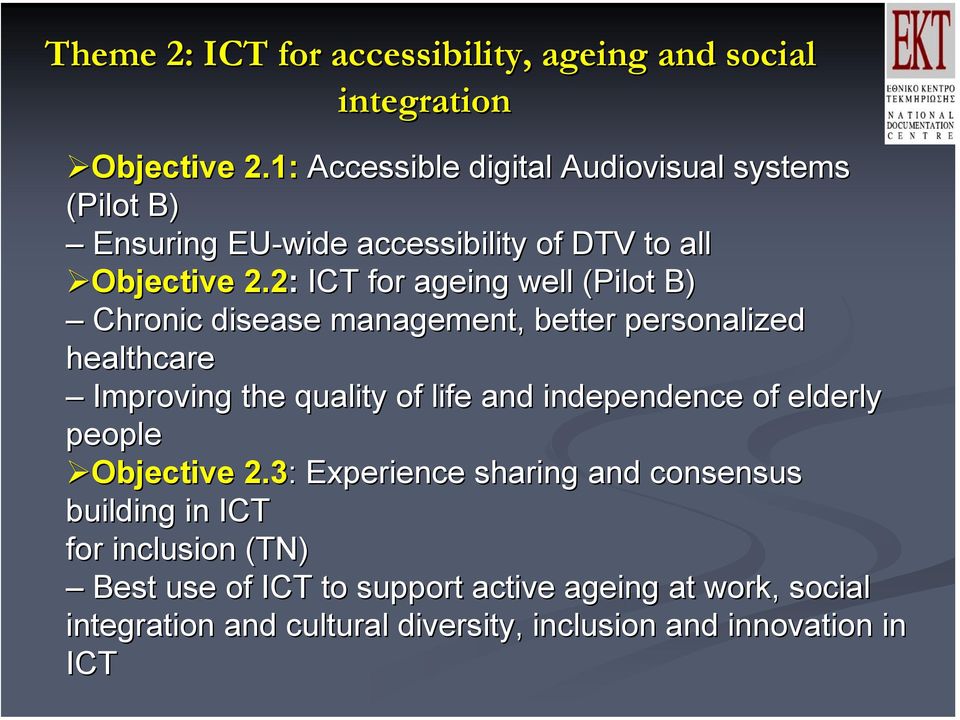 Theme 2: ICT for accessibility, ageing and social integration

EKT
ΕΘΝΙΚΟ ΚΕΝΤΡΟ ΤΕΚΜΗΡΙΩΣΗΣ
NATIONAL DOCUMENTATION CENTRE

➢Objective 2.1: Accessible digital Audiovisual systems (Pilot B)
– Ensuring EU-wide accessibility of DTV to all
➢Objective 2.2: ICT for ageing well (Pilot B)
– Chronic disease management, better personalized healthcare
– Improving the quality of life and independence of elderly people
➢Objective 2.3: Experience sharing and consensus building in ICT
for inclusion (TN)
– Best use of ICT to support active ageing at work, social integration and cultural diversity, inclusion and innovation in ICT